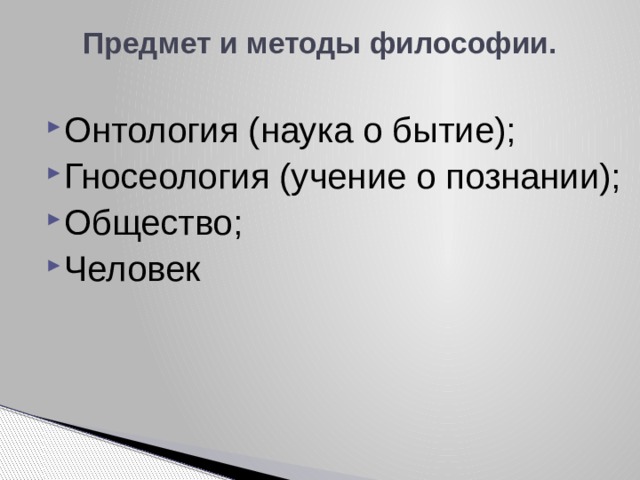 Предмет и методы философии.

Онтология (наука о бытие);
Гносеология (учение о познании);
Общество;
Человек